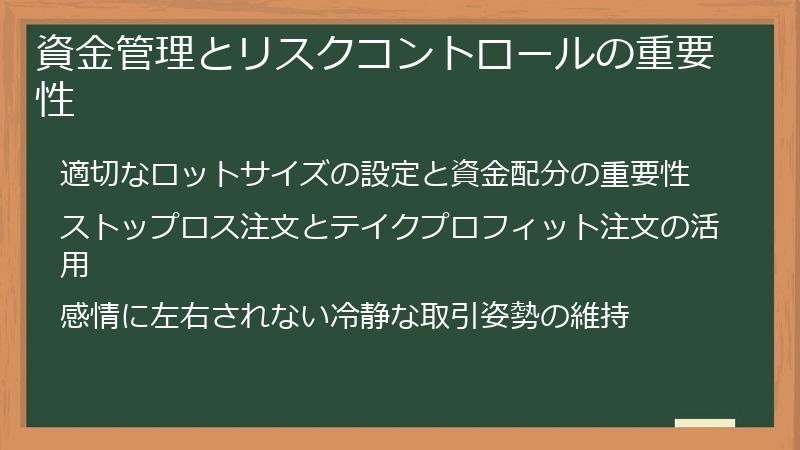 資金管理とリスクコントロールの重要性

適切なロットサイズの設定と資金配分の重要性

ストップロス注文とテイクプロフィット注文の活用

感情に左右されない冷静な取引姿勢の維持